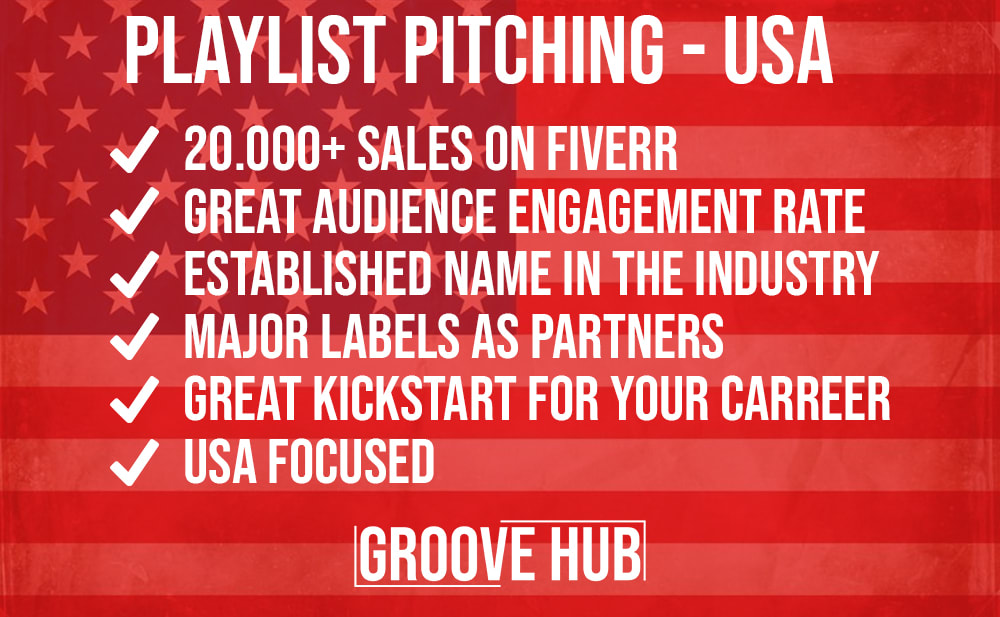 PLAYLIST PITCHING - USA

✓ 20.000+ SALES ON FIVERR
✓ GREAT AUDIENCE ENGAGEMENT RATE
✓ ESTABLISHED NAME IN THE INDUSTRY
✓ MAJOR LABELS AS PARTNERS
✓ GREAT KICKSTART FOR YOUR CARREER
✓ USA FOCUSED

GROOVE HUB